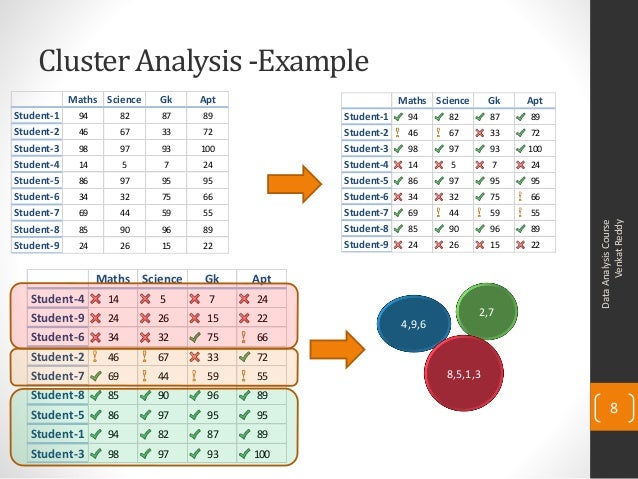 Cluster Analysis -Example

| | Maths | Science | Gk | Apt |
|---|---|---|---|---|
| Student-1 | 94 | 82 | 87 | 89 |
| Student-2 | 46 | 67 | 33 | 72 |
| Student-3 | 98 | 97 | 93 | 100 |
| Student-4 | 14 | 5 | 7 | 24 |
| Student-5 | 86 | 97 | 95 | 95 |
| Student-6 | 34 | 32 | 75 | 66 |
| Student-7 | 69 | 44 | 59 | 55 |
| Student-8 | 85 | 90 | 96 | 89 |
| Student-9 | 24 | 26 | 15 | 22 |

| | Maths | Science | Gk | Apt |
|---|---|---|---|---|
| Student-1 | 94 | 82 | 87 | 89 |
| Student-2 | 46 | 67 | 33 | 72 |
| Student-3 | 98 | 97 | 93 | 100 |
| Student-4 | 14 | 5 | 7 | 24 |
| Student-5 | 86 | 97 | 95 | 95 |
| Student-6 | 34 | 32 | 75 | 66 |
| Student-7 | 69 | 44 | 59 | 55 |
| Student-8 | 85 | 90 | 96 | 89 |
| Student-9 | 24 | 26 | 15 | 22 |

| | Maths | Science | Gk | Apt |
|---|---|---|---|---|
| Student-4 | 14 | 5 | 7 | 24 |
| Student-9 | 24 | 26 | 15 | 22 |
| Student-6 | 34 | 32 | 75 | 66 |
| Student-2 | 46 | 67 | 33 | 72 |
| Student-7 | 69 | 44 | 59 | 55 |
| Student-8 | 85 | 90 | 96 | 89 |
| Student-5 | 86 | 97 | 95 | 95 |
| Student-1 | 94 | 82 | 87 | 89 |
| Student-3 | 98 | 97 | 93 | 100 |

4,9,6

2,7

8,5,1,3

Data Analysis Course
Venkat Reddy

8